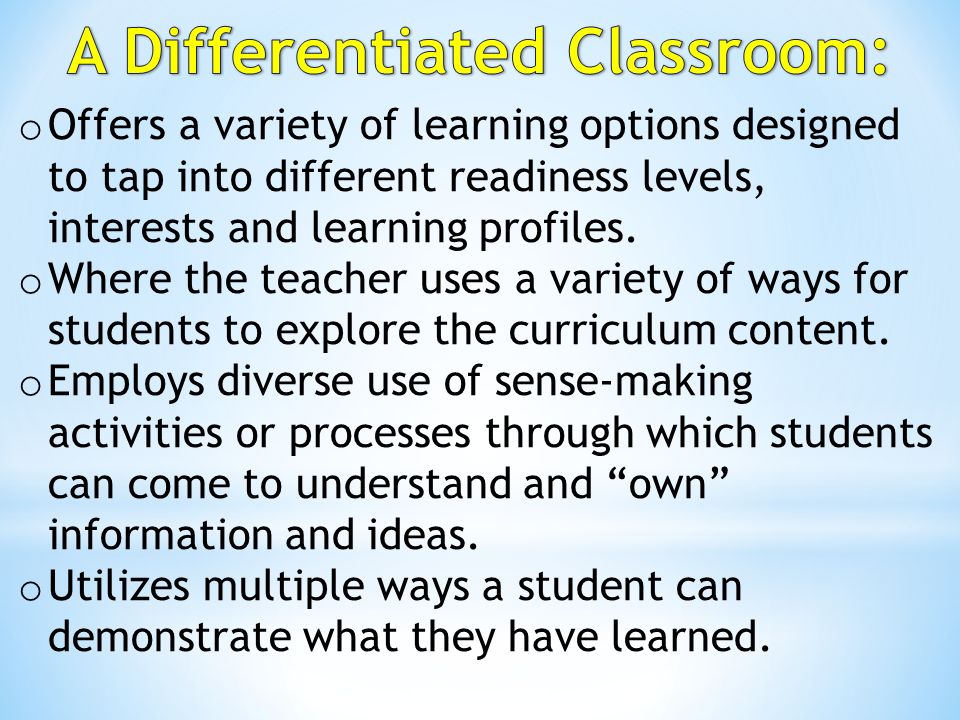 A Differentiated Classroom:

o Offers a variety of learning options designed to tap into different readiness levels, interests and learning profiles.

o Where the teacher uses a variety of ways for students to explore the curriculum content.

o Employs diverse use of sense-making activities or processes through which students can come to understand and “own” information and ideas.

o Utilizes multiple ways a student can demonstrate what they have learned.